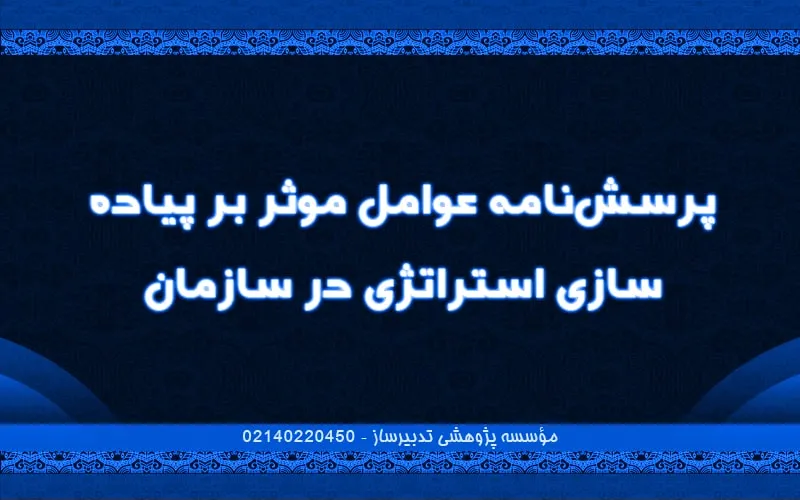 پرسش‌نامه عوامل موثر بر پیاده سازی استراتژی در سازمان

مؤسسه پژوهشی تدبیرساز - 02140220450